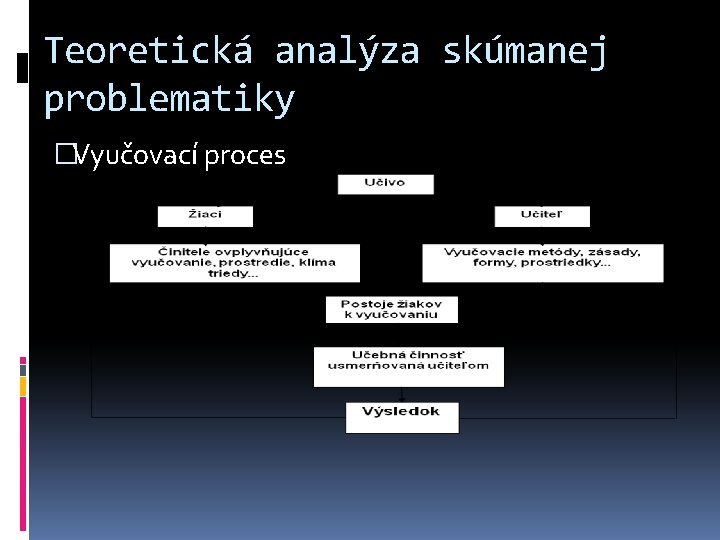 Teoretická analýza skúmanej problematiky

Vyučovací proces

Učivo

Žiaci

Učiteľ

Činitele ovplyvňujúce vyučovanie, prostredie, klíma triedy...

Vyučovacie metódy, zásady, formy, prostriedky...

Postoje žiakov k vyučovaniu

Učebná činnosť usmerňovaná učiteľom

Výsledok